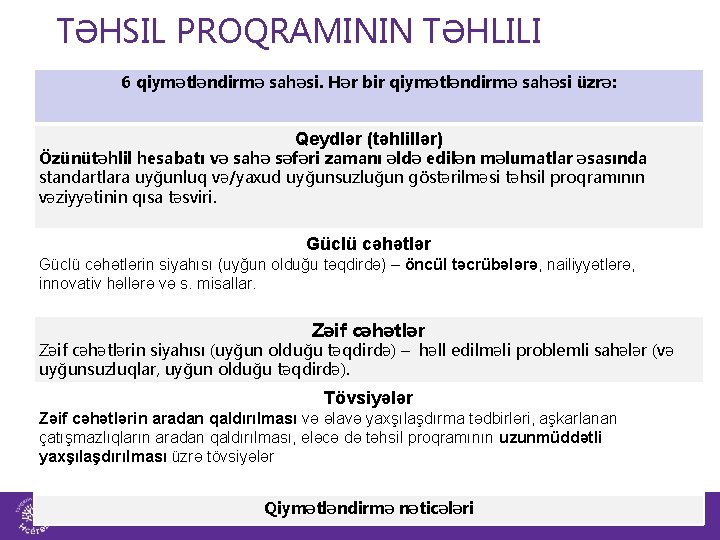 TƏHSIL PROQRAMININ TƏHLILI

6 qiymətləndirmə sahəsi. Hər bir qiymətləndirmə sahəsi üzrə:

Qeydlər (təhlillər)
Özünütəhlil hesabatı və sahə səfəri zamanı əldə edilən məlumatlar əsasında standartlara uyğunluq və/yaxud uyğunsuzluğun göstərilməsi təhsil proqramının vəziyyətinin qısa təsviri.

Güclü cəhətlər
Güclü cəhətlərin siyahısı (uyğun olduğu təqdirdə) – öncül təcrübələrə, nailiyyətlərə, innovativ həllərə və s. misallar.

Zəif cəhətlər
Zəif cəhətlərin siyahısı (uyğun olduğu təqdirdə) – həll edilməli problemli sahələr (və uyğunsuzluqlar, uyğun olduğu təqdirdə).

Tövsiyələr
Zəif cəhətlərin aradan qaldırılması və əlavə yaxşılaşdırma tədbirləri, aşkarlanan çatışmazlıqların aradan qaldırılması, eləcə də təhsil proqramının uzunmüddətli yaxşılaşdırılması üzrə tövsiyələr

Qiymətləndirmə nəticələri